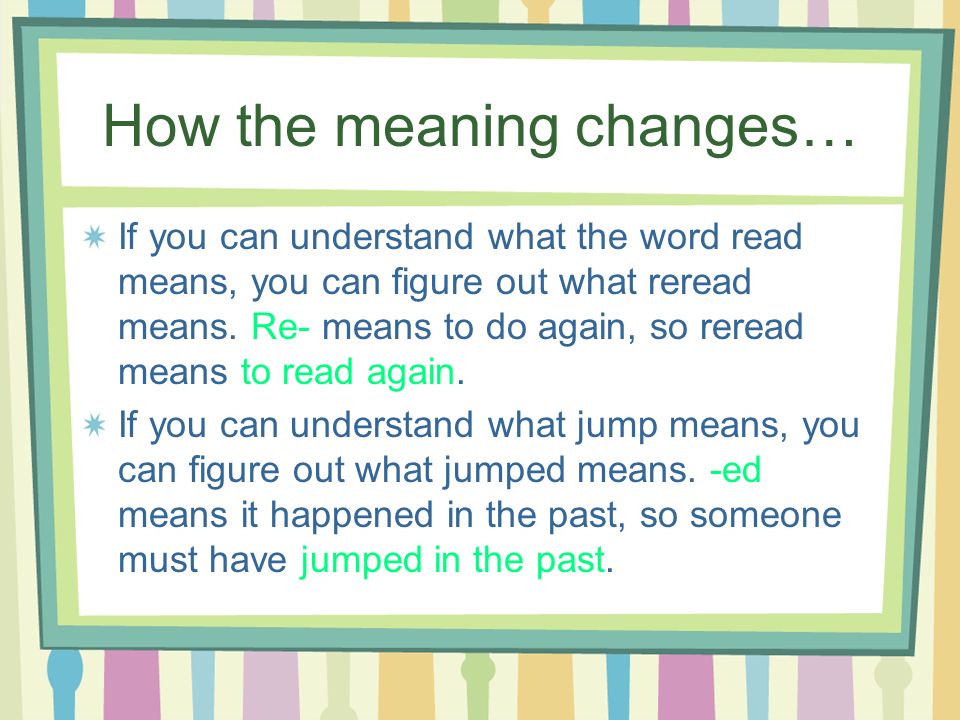 How the meaning changes…

If you can understand what the word read means, you can figure out what reread means. Re- means to do again, so reread means to read again.

If you can understand what jump means, you can figure out what jumped means. -ed means it happened in the past, so someone must have jumped in the past.